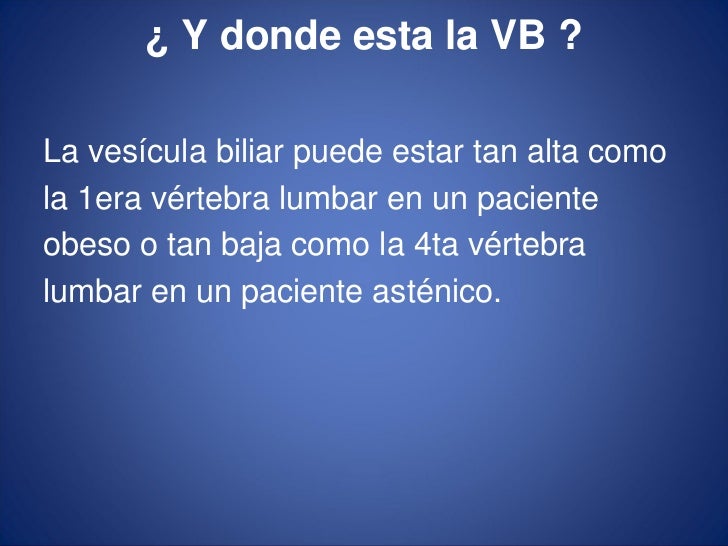 ¿ Y donde esta la VB ?

La vesícula biliar puede estar tan alta como la 1era vértebra lumbar en un paciente obeso o tan baja como la 4ta vértebra lumbar en un paciente asténico.